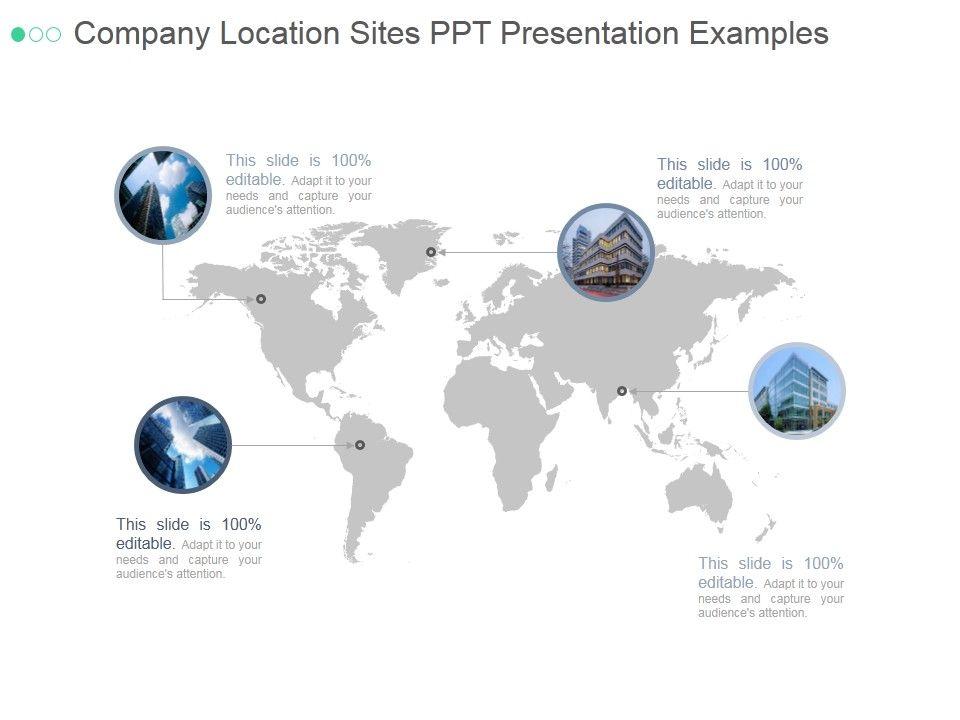 Company Location Sites PPT Presentation Examples

This slide is 100% editable. Adapt it to your needs and capture your audience's attention.

This slide is 100% editable. Adapt it to your needs and capture your audience's attention.

This slide is 100% editable. Adapt it to your needs and capture your audience's attention.

This slide is 100% editable. Adapt it to your needs and capture your audience's attention.